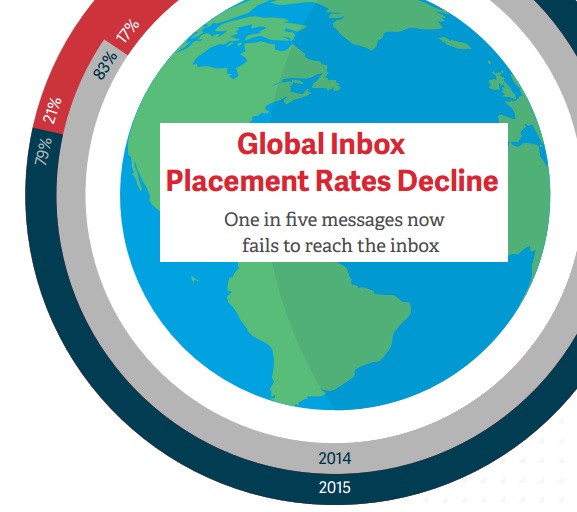 17%
83%
21%
79%

Global Inbox Placement Rates Decline

One in five messages now fails to reach the inbox

2014
2015